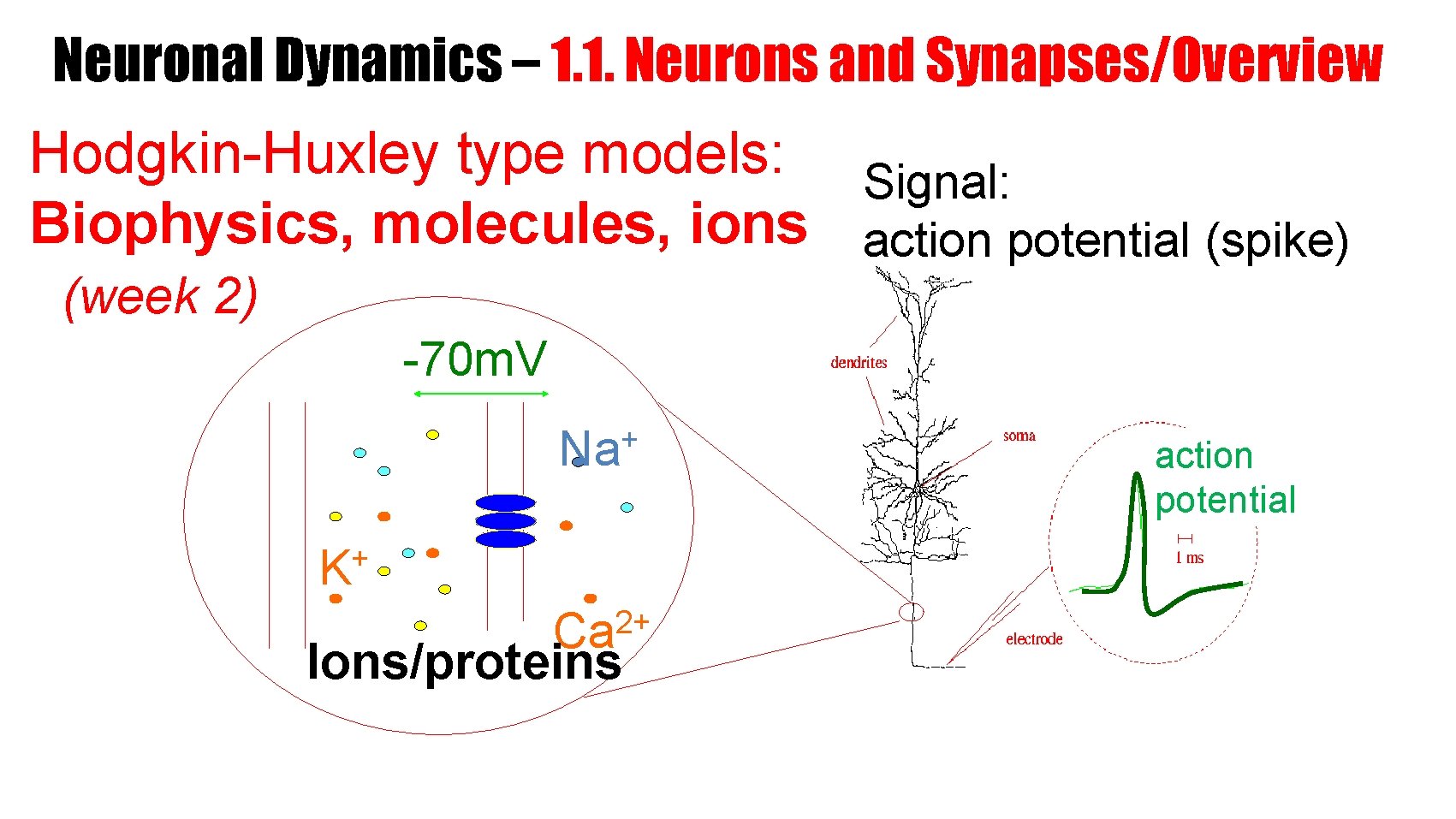 Neuronal Dynamics – 1.1. Neurons and Synapses/Overview

Hodgkin-Huxley type models:
Biophysics, molecules, ions
(week 2)

Signal:
action potential (spike)

-70mV

$Na^+$

$K^+$

$Ca^{2+}$

Ions/proteins

dendrites

soma

electrode

action potential

1 ms